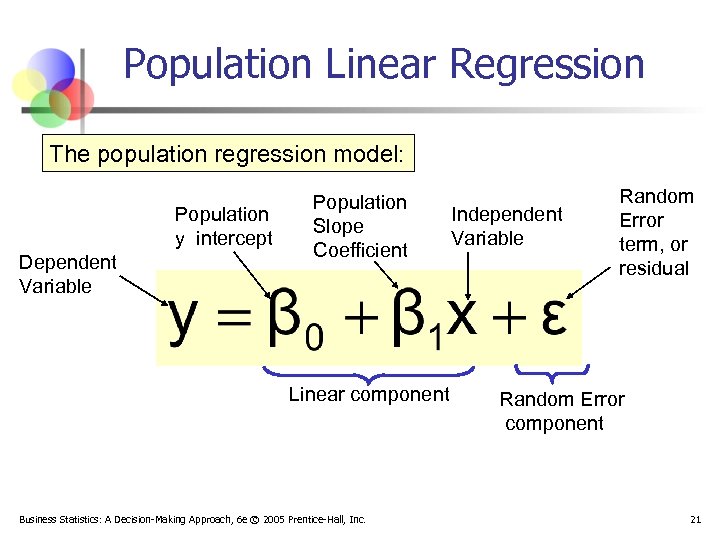 Population Linear Regression

The population regression model:

Dependent Variable

Population y intercept

Population Slope Coefficient

Independent Variable

Random Error term, or residual

$y = \beta_0 + \beta_1 x + \varepsilon$

Linear component

Random Error component

Business Statistics: A Decision-Making Approach, 6e © 2005 Prentice-Hall, Inc.

21